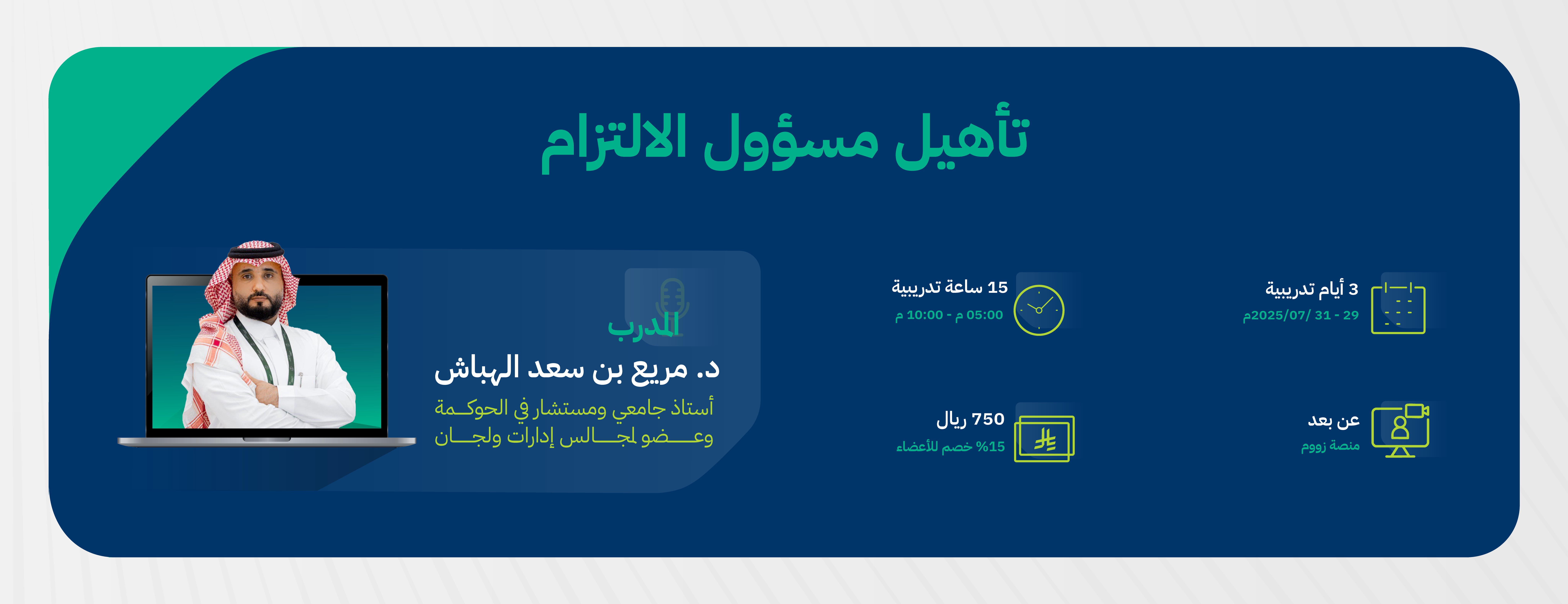 تأهيل مسؤول الالتزام

3 أيام تدريبية
29 - 31 /2025/07م

15 ساعة تدريبية
05:00 م - 10:00 م

عن بعد
منصة زووم

750 ريال
15% خصم للأعضاء

المدرب
د. مريع بن سعد الهباش
أستاذ جامعي ومستشار في الحوكمة وعضو لمجالس إدارات ولجان